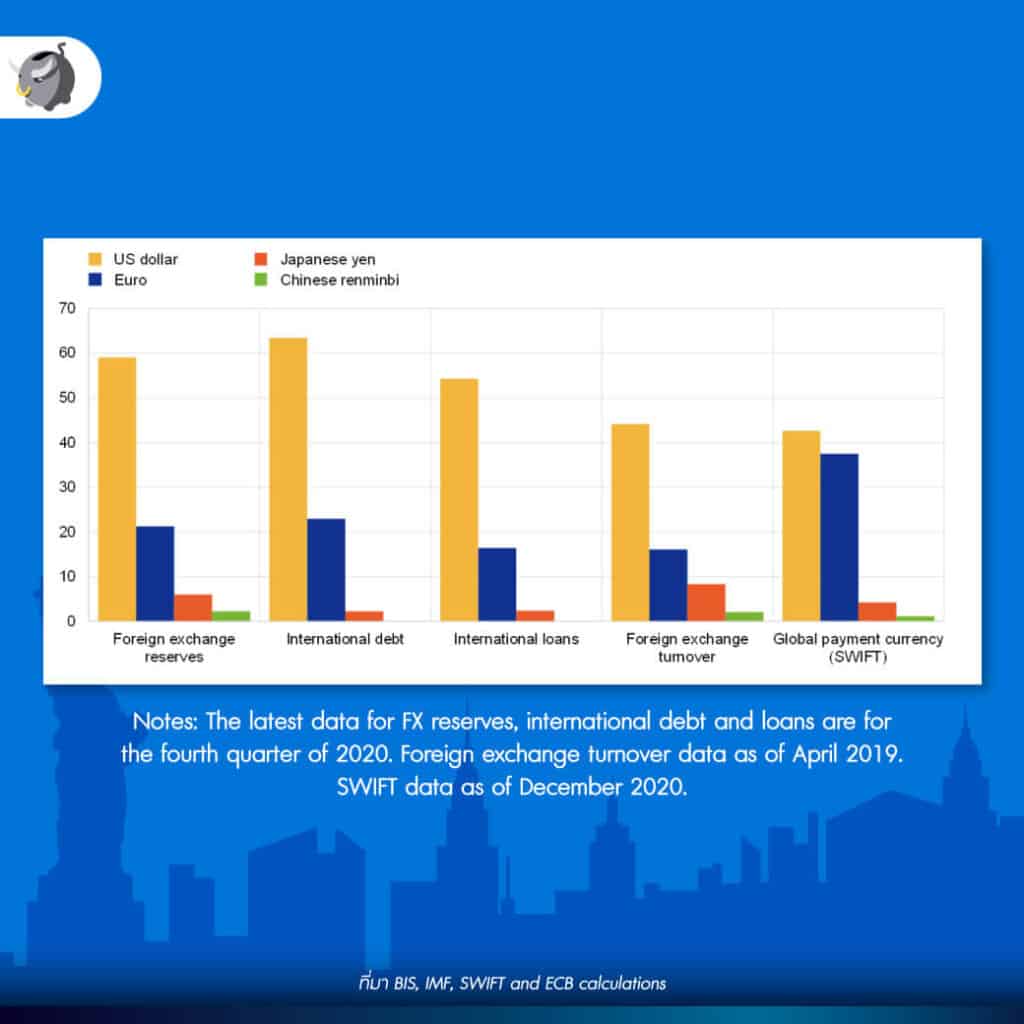 US dollar
Euro
Japanese yen
Chinese renminbi

70
60
50
40
30
20
10
0

Foreign exchange reserves
International debt
International loans
Foreign exchange turnover
Global payment currency (SWIFT)

Notes: The latest data for FX reserves, international debt and loans are for the fourth quarter of 2020. Foreign exchange turnover data as of April 2019. SWIFT data as of December 2020.

ที่มา BIS, IMF, SWIFT and ECB calculations